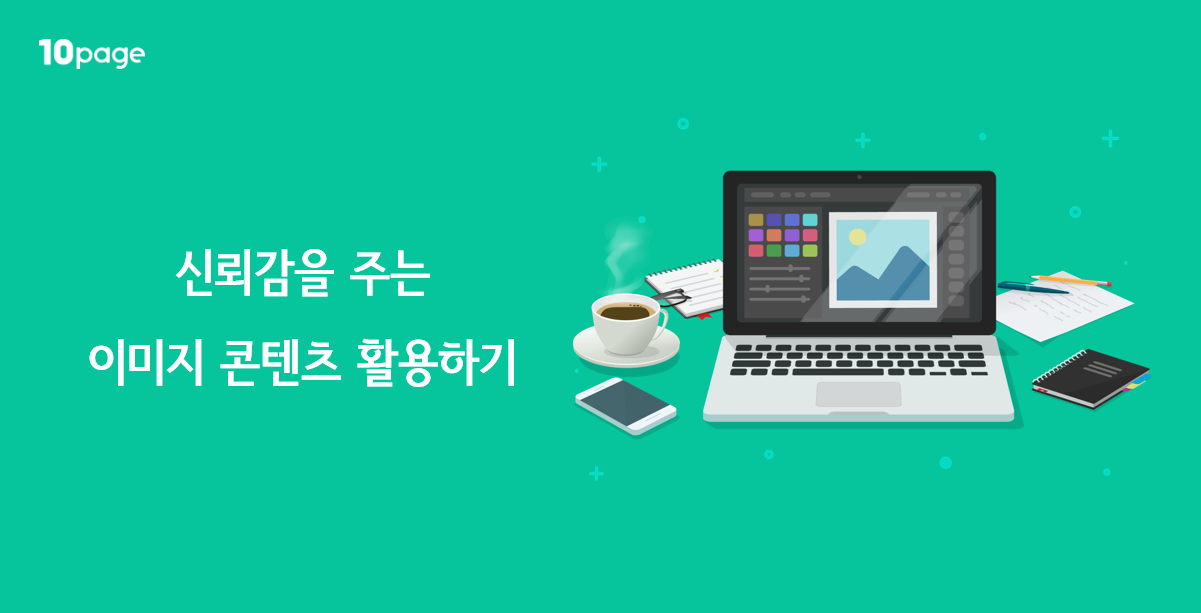 10page

신뢰감을 주는
이미지 콘텐츠 활용하기